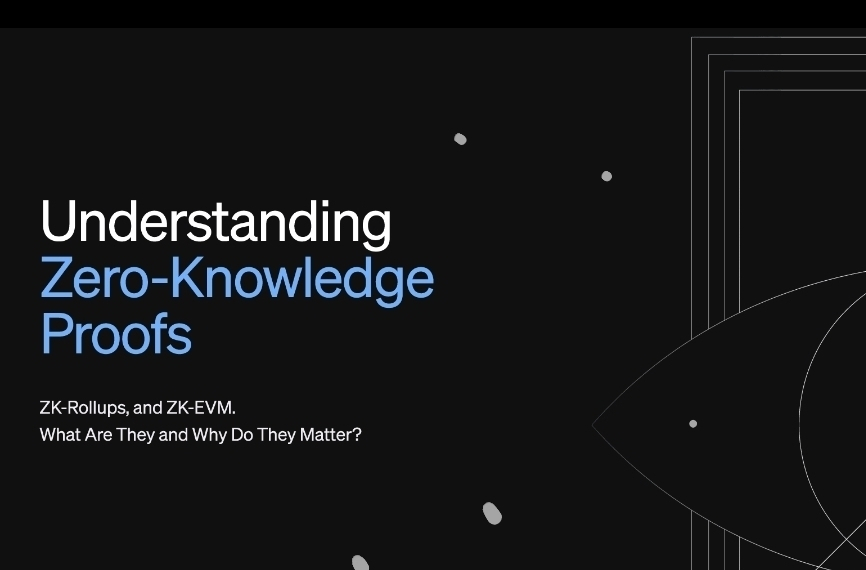 Understanding Zero-Knowledge Proofs

ZK-Rollups, and ZK-EVM.
What Are They and Why Do They Matter?